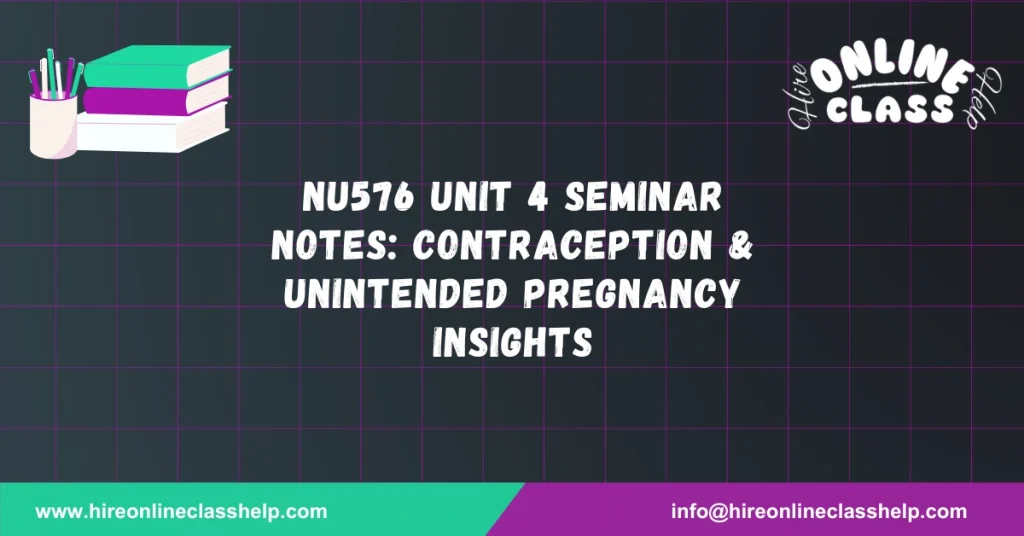 Hire ONLINE CLASS Help

NU576 UNIT 4 SEMINAR NOTES: CONTRACEPTION & UNINTENDED PREGNANCY INSIGHTS

www.hireonlineclasshelp.com

info@hireonlineclasshelp.com